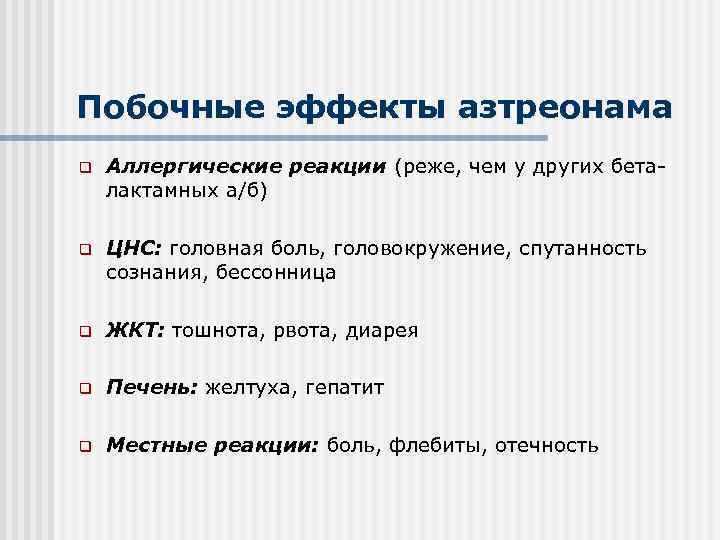 Побочные эффекты азтреонама

❑ Аллергические реакции (реже, чем у других бета-лактамных а/б)

❑ ЦНС: головная боль, головокружение, спутанность сознания, бессонница

❑ ЖКТ: тошнота, рвота, диарея

❑ Печень: желтуха, гепатит

❑ Местные реакции: боль, флебиты, отечность